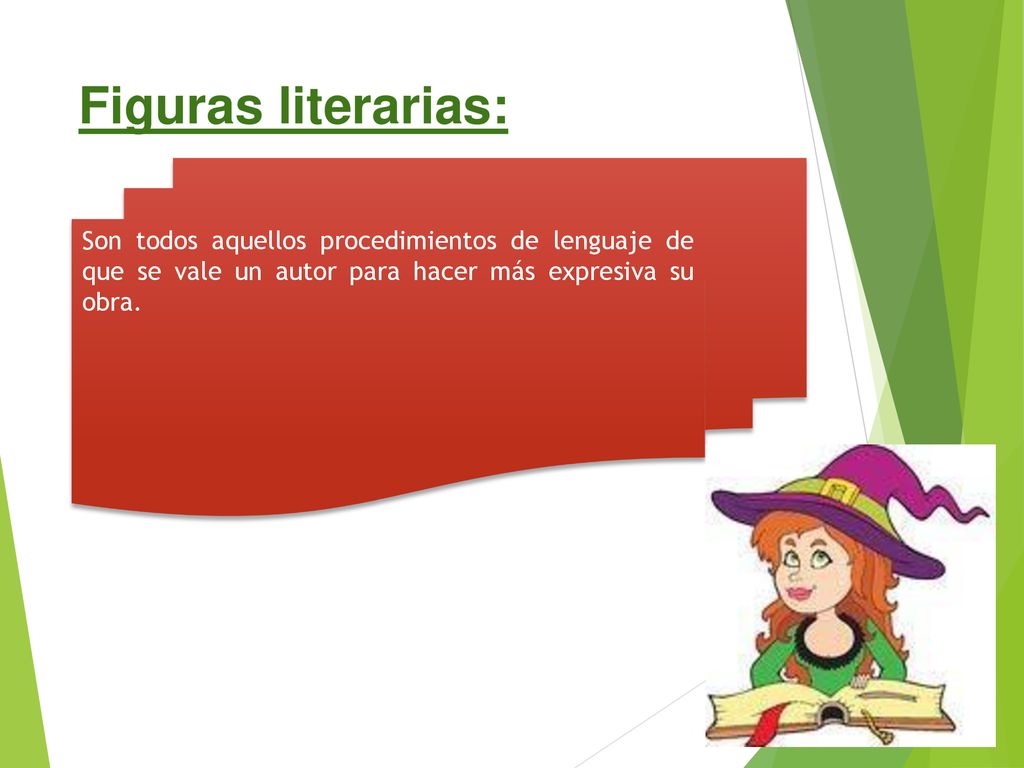 Figuras literarias:

Son todos aquellos procedimientos de lenguaje de que se vale un autor para hacer más expresiva su obra.